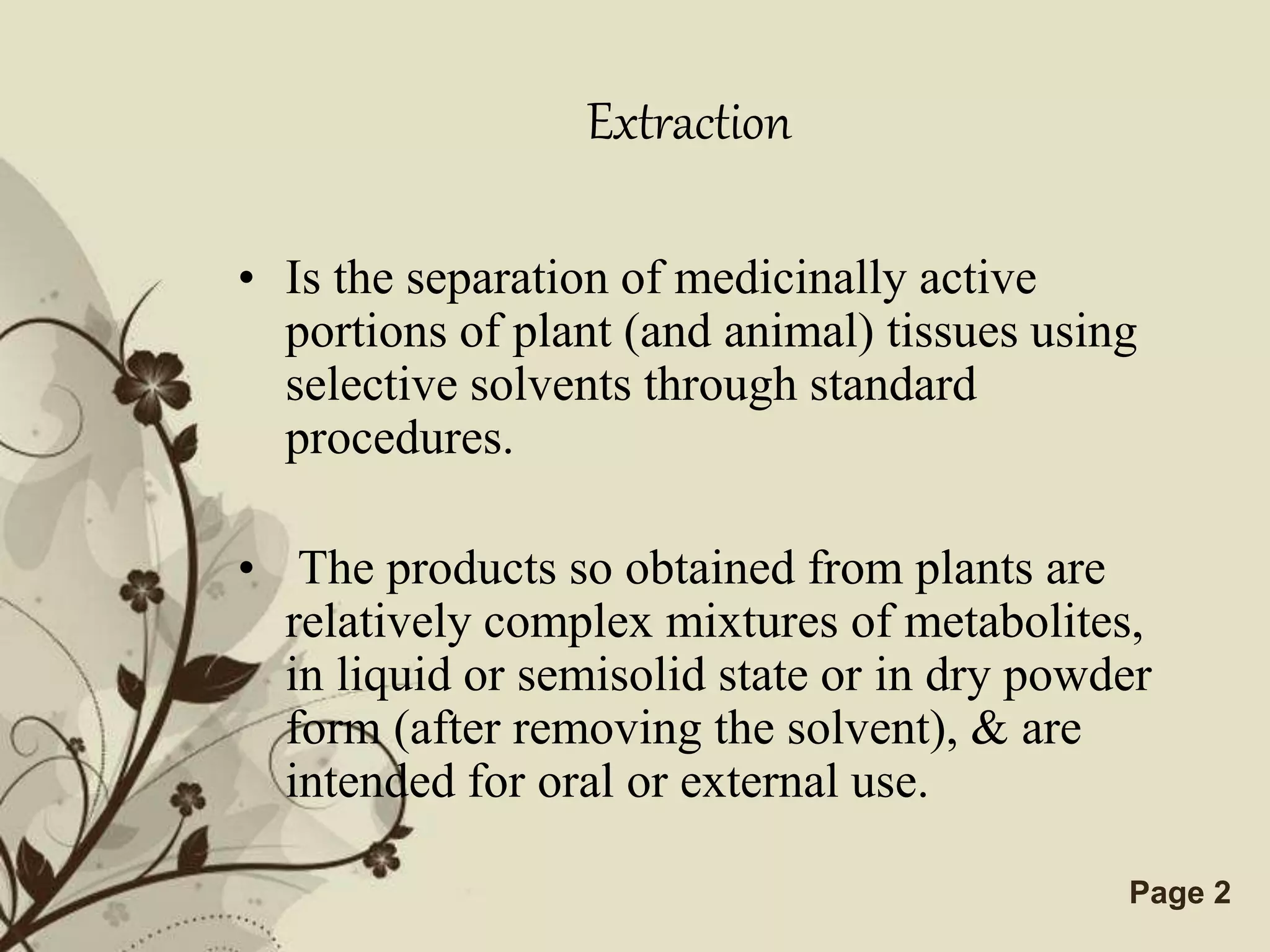 Extraction

• Is the separation of medicinally active portions of plant (and animal) tissues using selective solvents through standard procedures.

• The products so obtained from plants are relatively complex mixtures of metabolites, in liquid or semisolid state or in dry powder form (after removing the solvent), & are intended for oral or external use.

Page 2